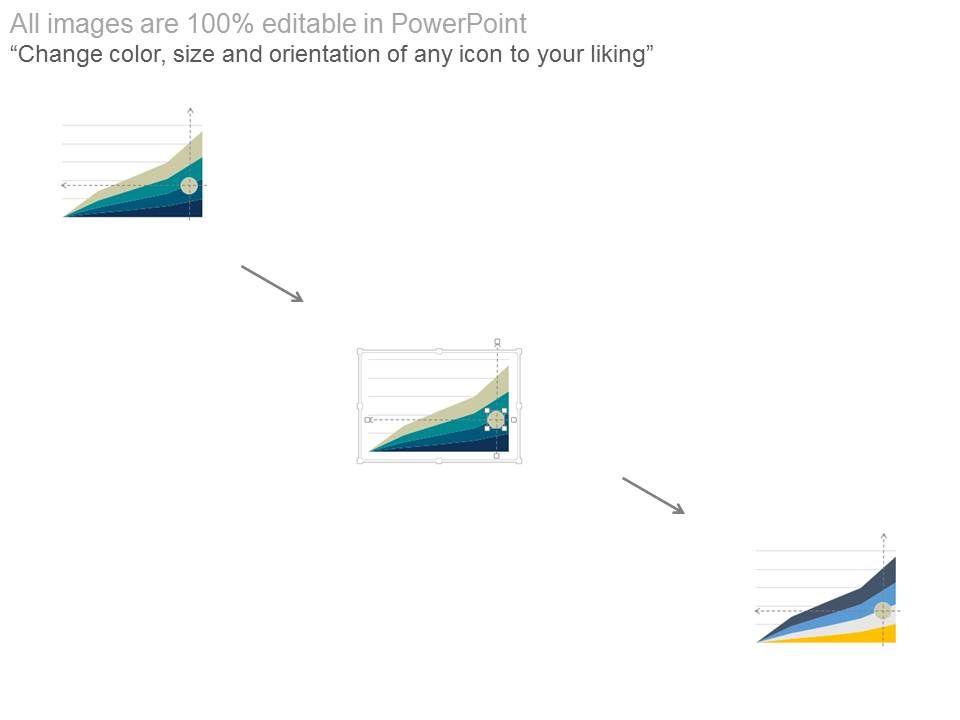 All images are 100% editable in PowerPoint
“Change color, size and orientation of any icon to your liking”